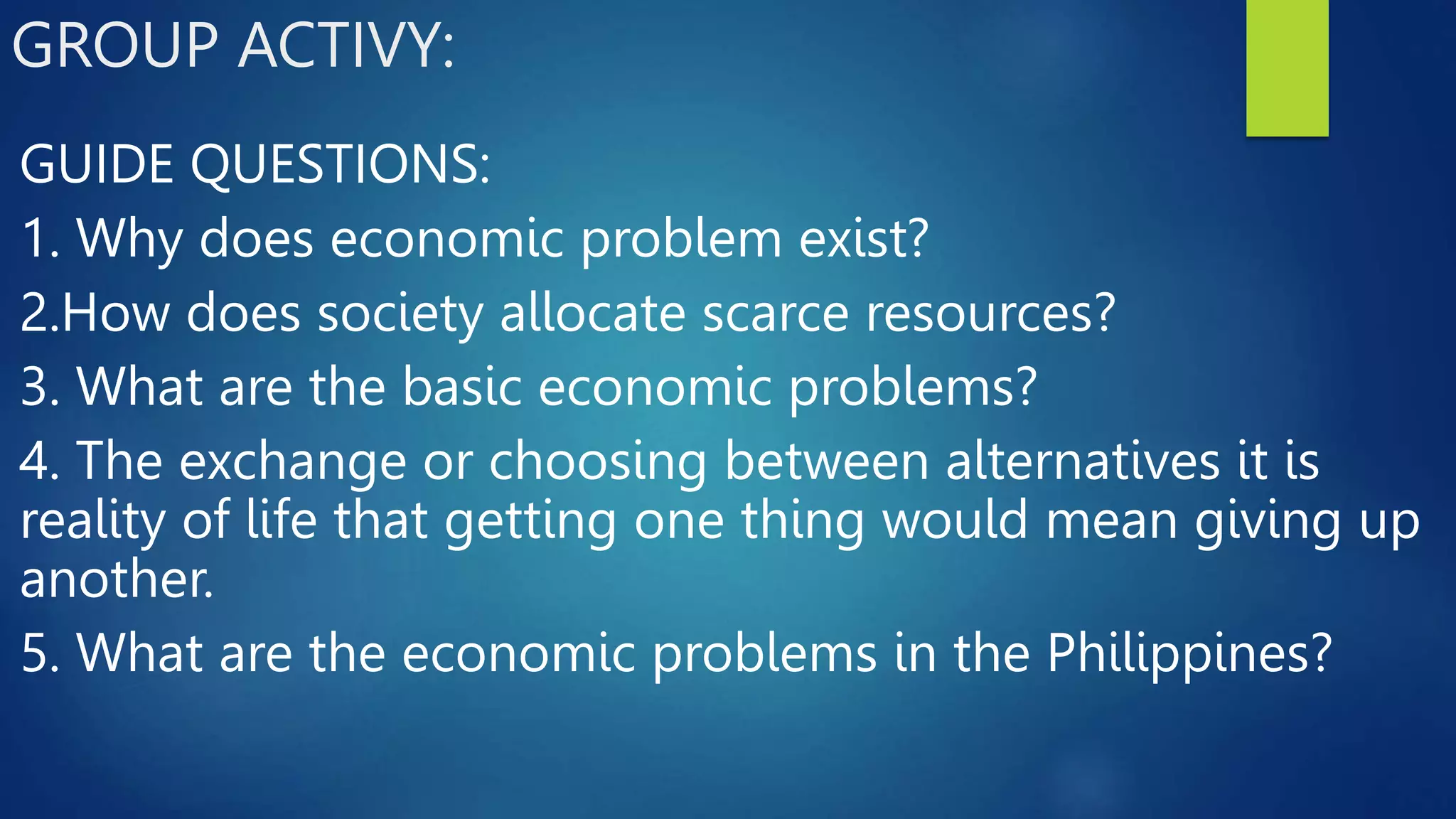 GROUP ACTIVY:

GUIDE QUESTIONS:

1. Why does economic problem exist?

2.How does society allocate scarce resources?

3. What are the basic economic problems?

4. The exchange or choosing between alternatives it is reality of life that getting one thing would mean giving up another.

5. What are the economic problems in the Philippines?